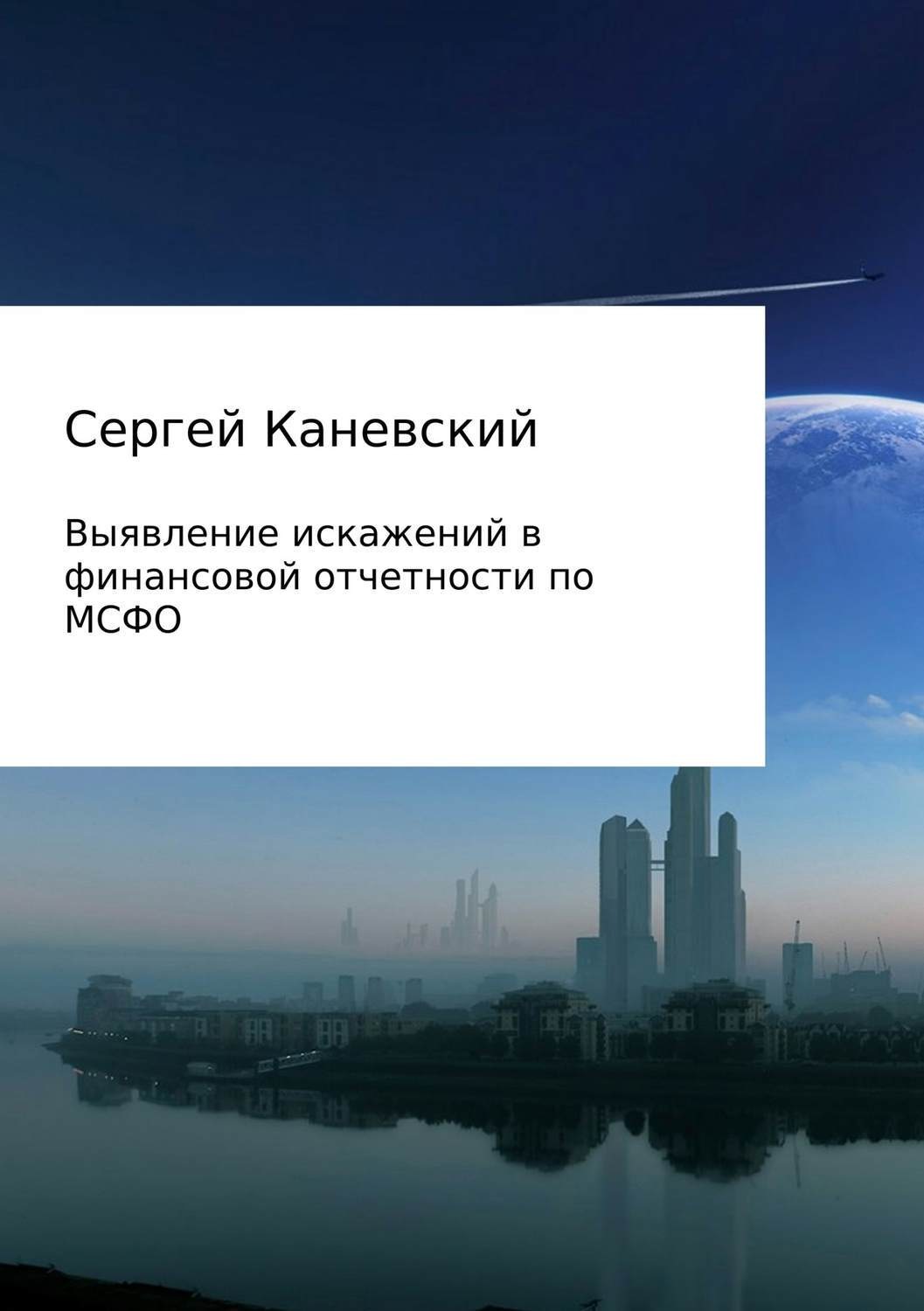 Сергей Каневский

Выявление искажений в финансовой отчетности по МСФО